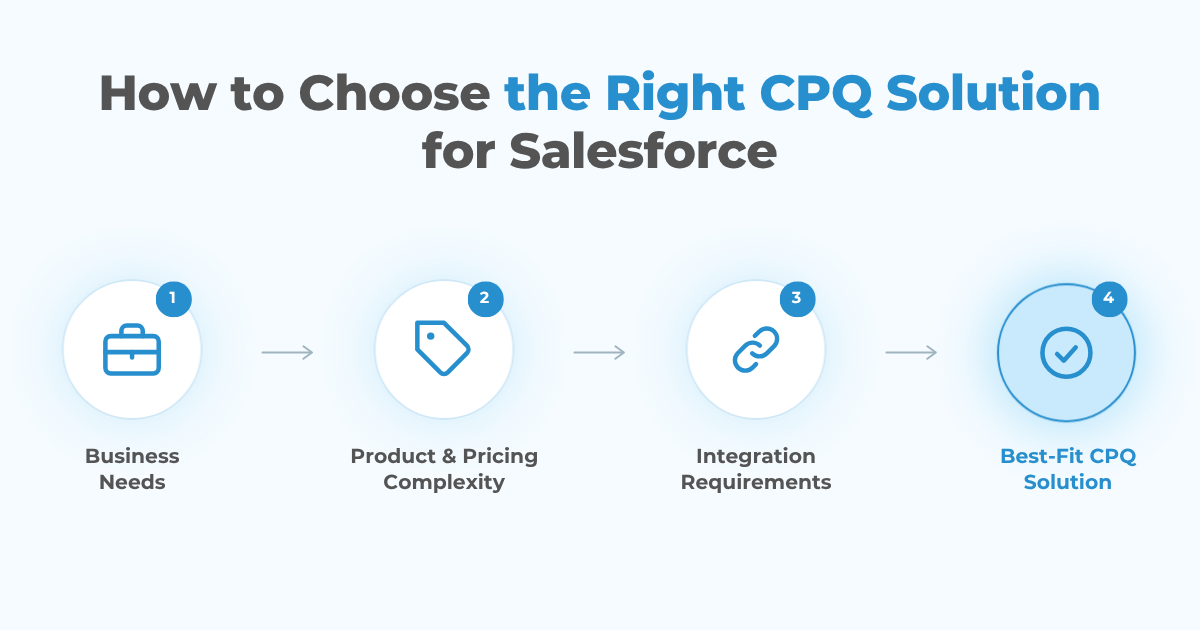 How to Choose the Right CPQ Solution for Salesforce

1
Business Needs

2
Product & Pricing Complexity

3
Integration Requirements

4
Best-Fit CPQ Solution